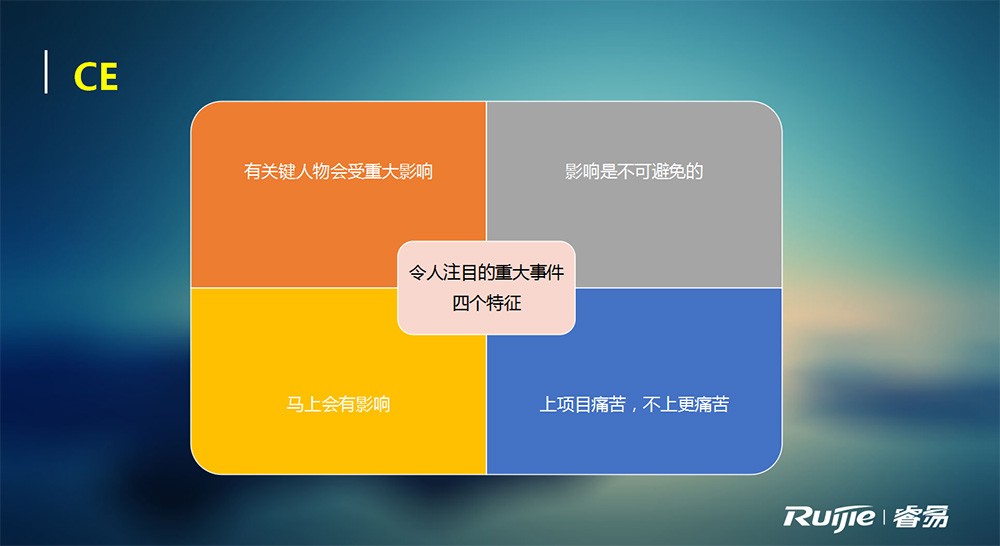 CE

有关键人物会受重大影响

影响是不可避免的

令人注目的重大事件
四个特征

马上会有影响

上项目痛苦，不上更痛苦

Ruijie | 睿易